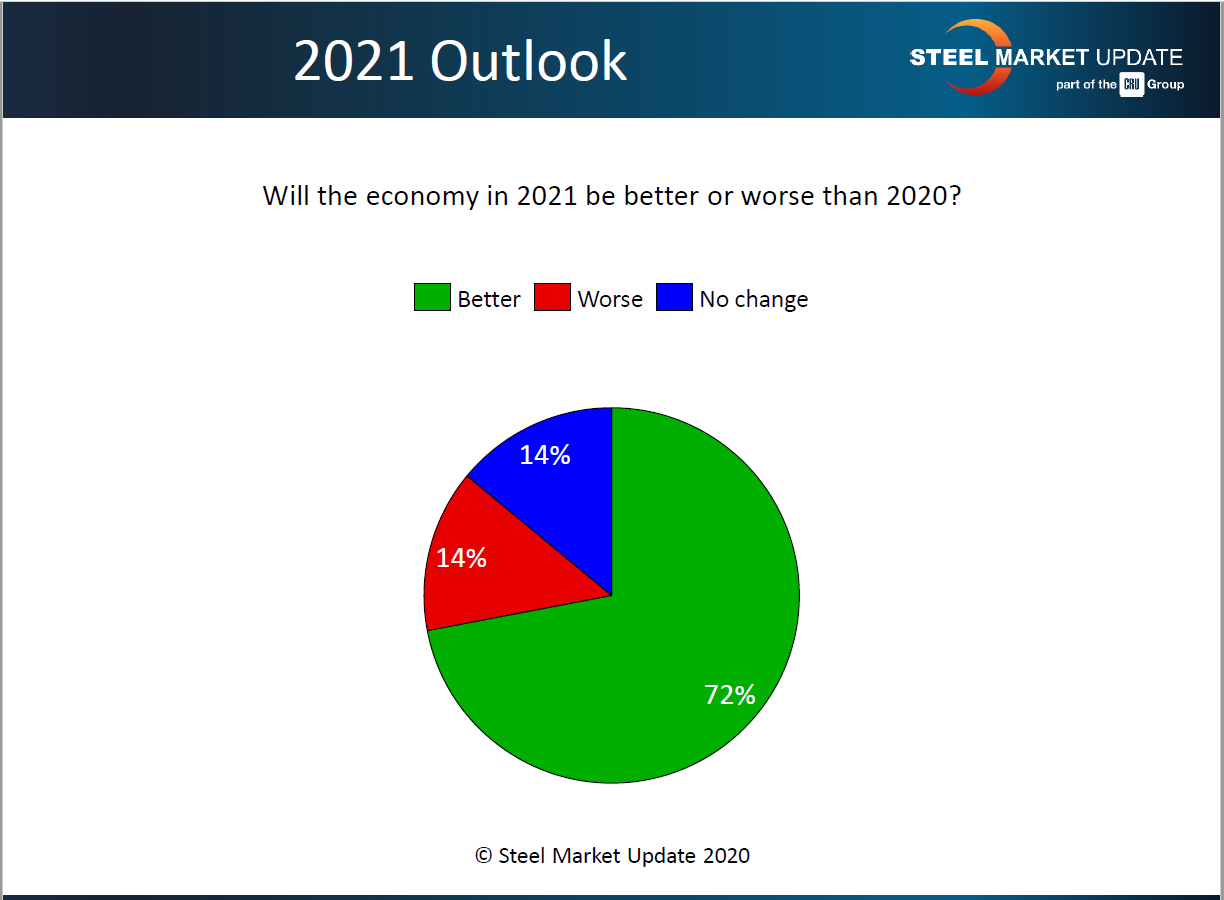 2021 Outlook

STEEL MARKET UPDATE
part of the CRU Group

Will the economy in 2021 be better or worse than 2020?

Better Worse No change

14%

14%

72%

© Steel Market Update 2020